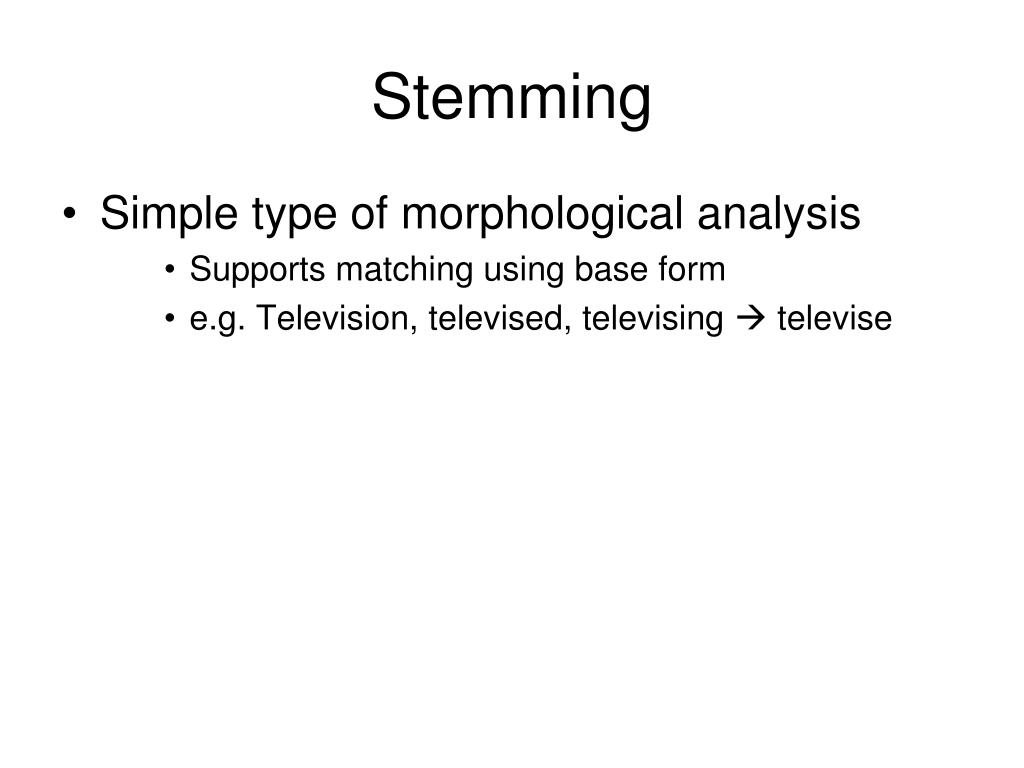 Stemming

• Simple type of morphological analysis
  • Supports matching using base form
  • e.g. Television, televised, televising → televise